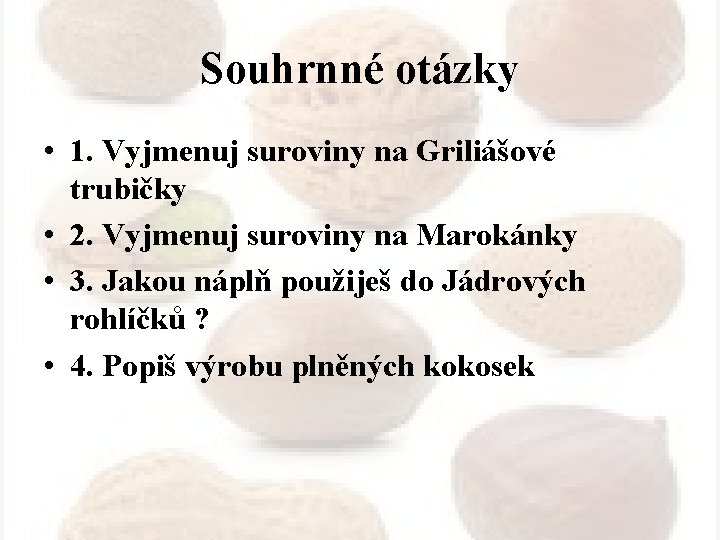 Souhrnné otázky

• 1. Vyjmenuj suroviny na Griliášové trubičky
• 2. Vyjmenuj suroviny na Marokánky
• 3. Jakou náplň použiješ do Jádrových rohlíčků ?
• 4. Popiš výrobu plněných kokosek